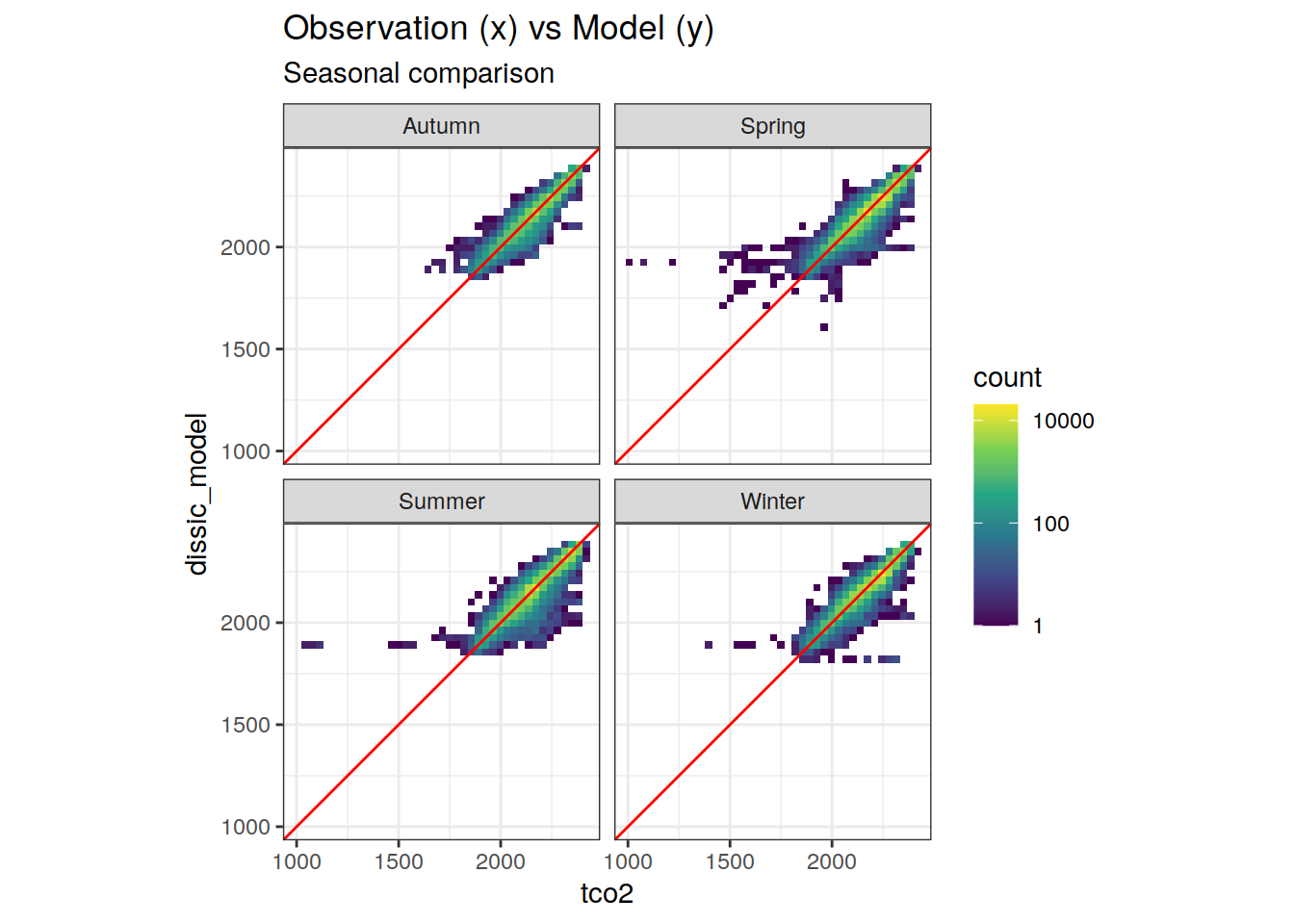 Observation (x) vs Model (y)

Seasonal comparison

Autumn

Spring

Summer

Winter

dissic_model

2000
1500
1000

2000
1500
1000

1000 1500 2000
1000 1500 2000

tco2

count

10000
100
1